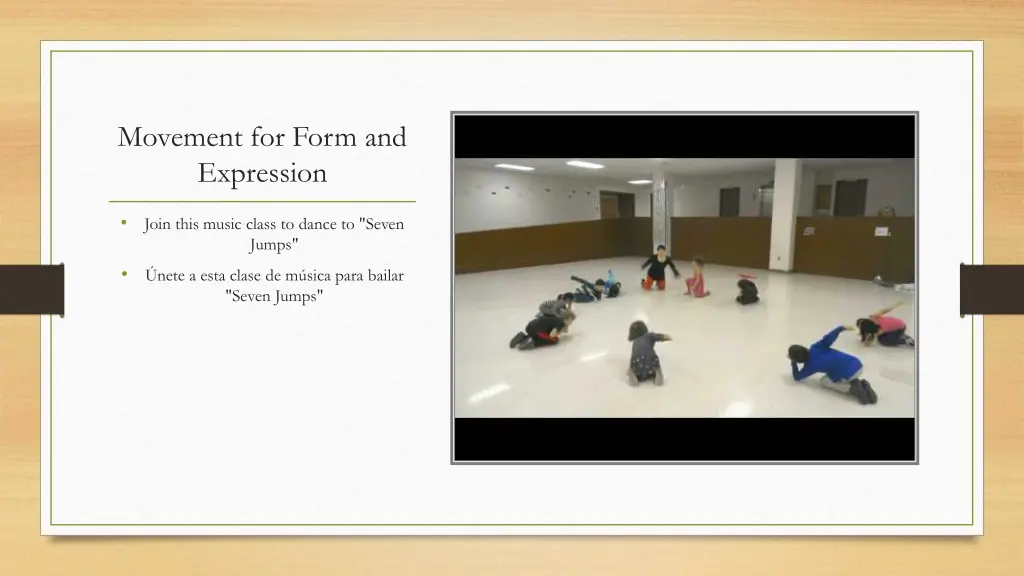 Movement for Form and Expression

• Join this music class to dance to "Seven Jumps"

• Únete a esta clase de música para bailar "Seven Jumps"